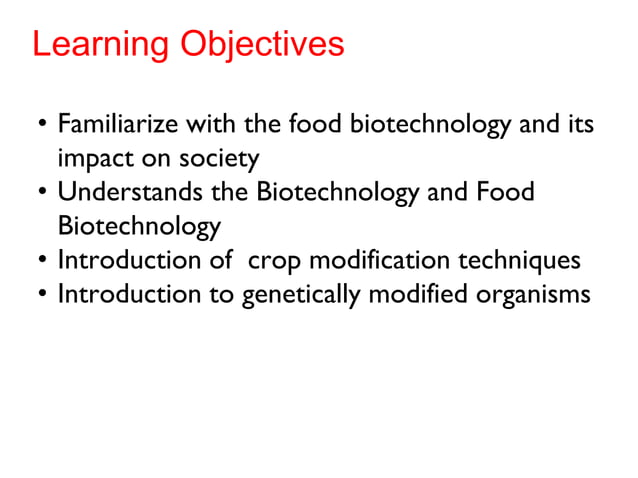 Learning Objectives

• Familiarize with the food biotechnology and its impact on society
• Understands the Biotechnology and Food Biotechnology
• Introduction of crop modification techniques
• Introduction to genetically modified organisms